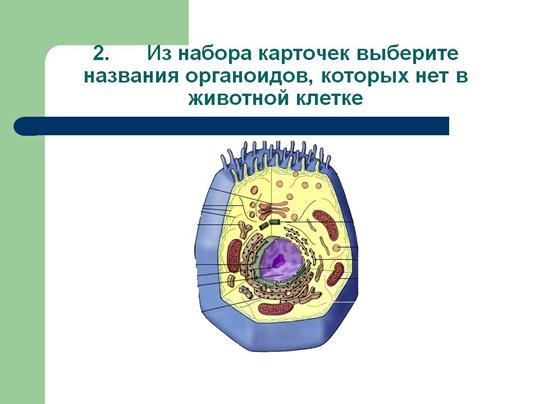 2. Из набора карточек выберите названия органоидов, которых нет в животной клетке